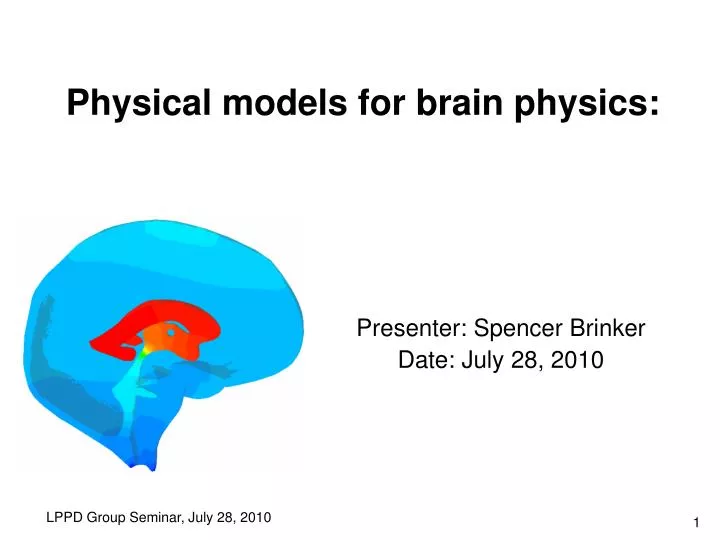 Physical models for brain physics:

Presenter: Spencer Brinker
Date: July 28, 2010

LPPD Group Seminar, July 28, 2010

1